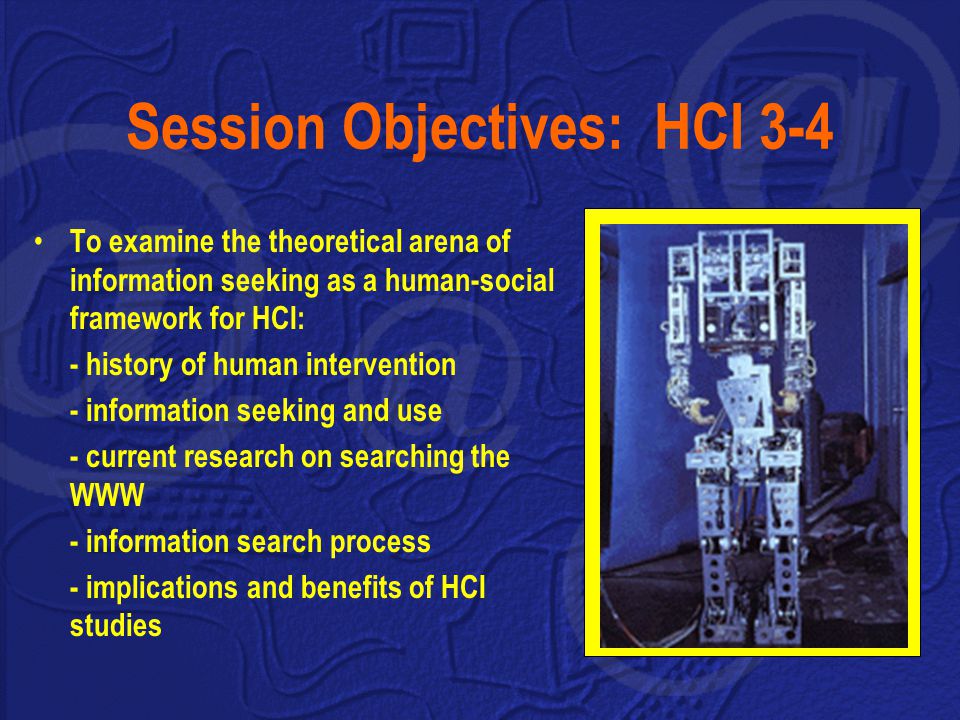 Session Objectives: HCI 3-4

• To examine the theoretical arena of information seeking as a human-social framework for HCI:

- history of human intervention

- information seeking and use

- current research on searching the WWW

- information search process

- implications and benefits of HCI studies